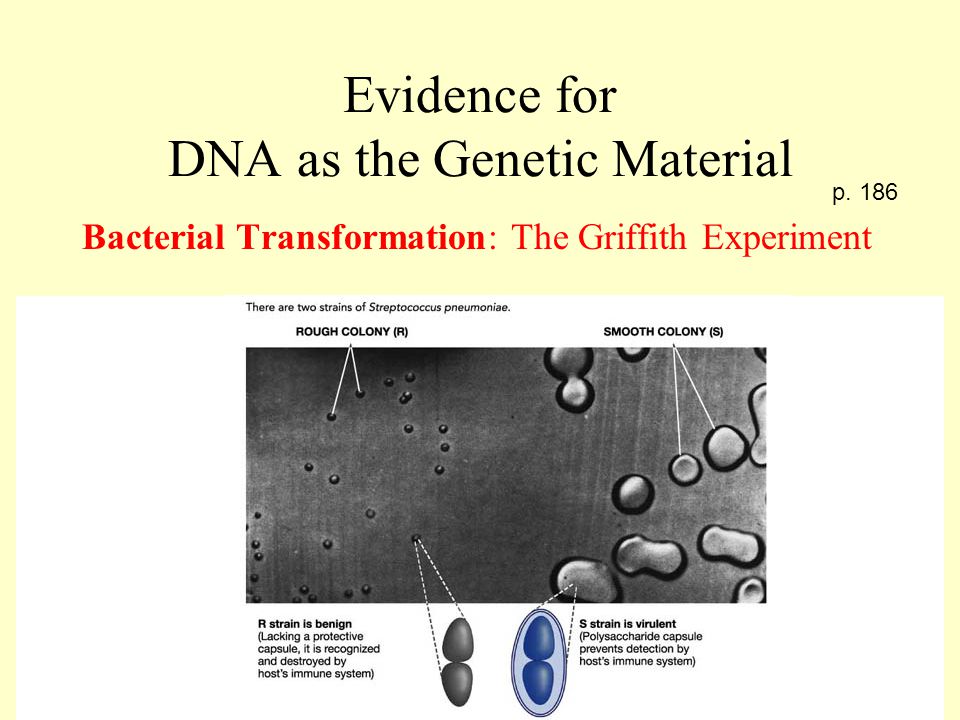 Evidence for
DNA as the Genetic Material

p. 186

Bacterial Transformation: The Griffith Experiment

There are two strains of Streptococcus pneumoniae.

ROUGH COLONY (R)

SMOOTH COLONY (S)

R strain is benign
(Lacking a protective capsule, it is recognized and destroyed by host's immune system)

S strain is virulent
(Polysaccharide capsule prevents detection by host's immune system)